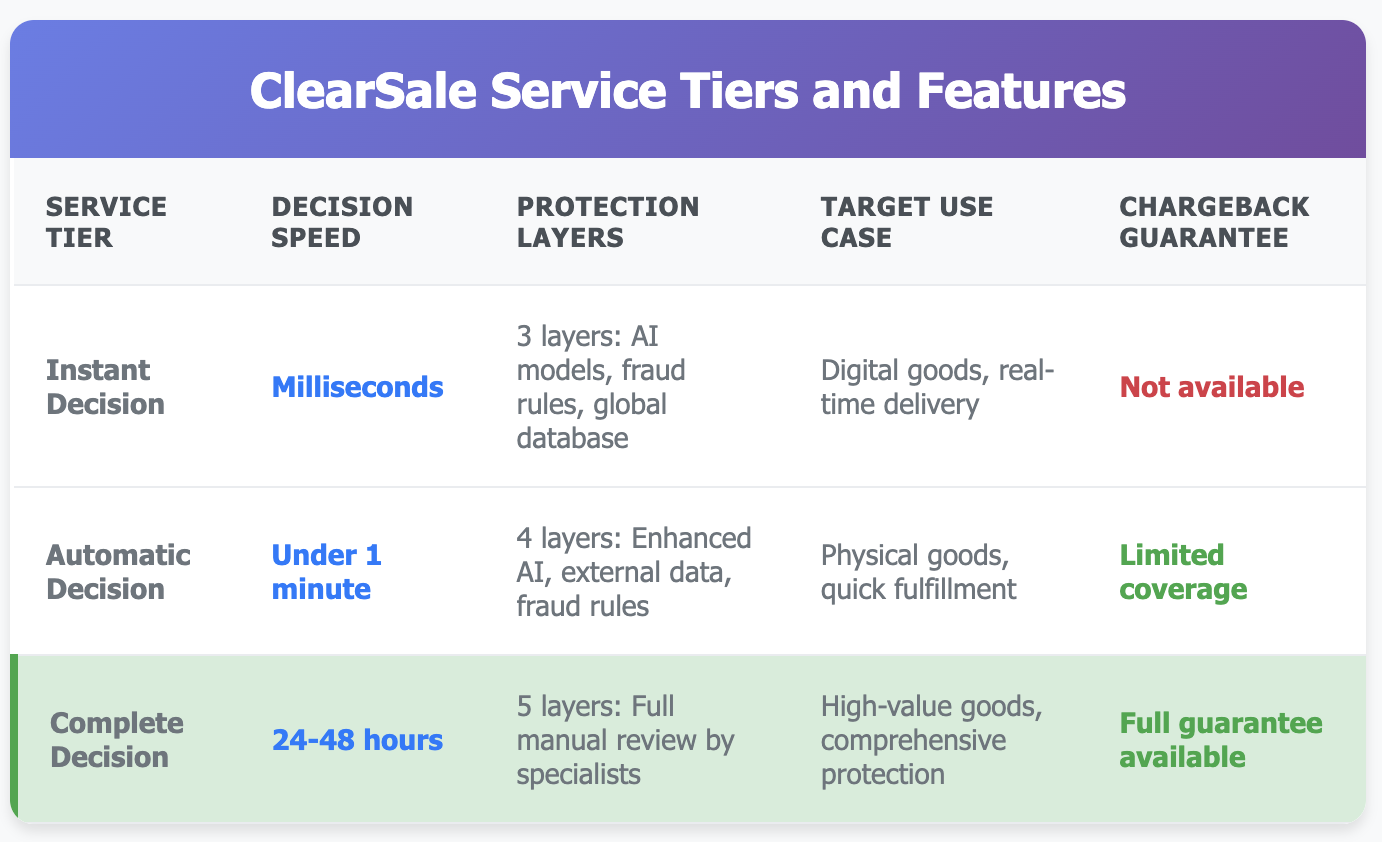 ClearSale Service Tiers and Features

| SERVICE TIER | DECISION SPEED | PROTECTION LAYERS | TARGET USE CASE | CHARGEBACK GUARANTEE |
|---|---|---|---|---|
| Instant Decision | Milliseconds | 3 layers: AI models, fraud rules, global database | Digital goods, real-time delivery | Not available |
| Automatic Decision | Under 1 minute | 4 layers: Enhanced AI, external data, fraud rules | Physical goods, quick fulfillment | Limited coverage |
| Complete Decision | 24-48 hours | 5 layers: Full manual review by specialists | High-value goods, comprehensive protection | Full guarantee available |